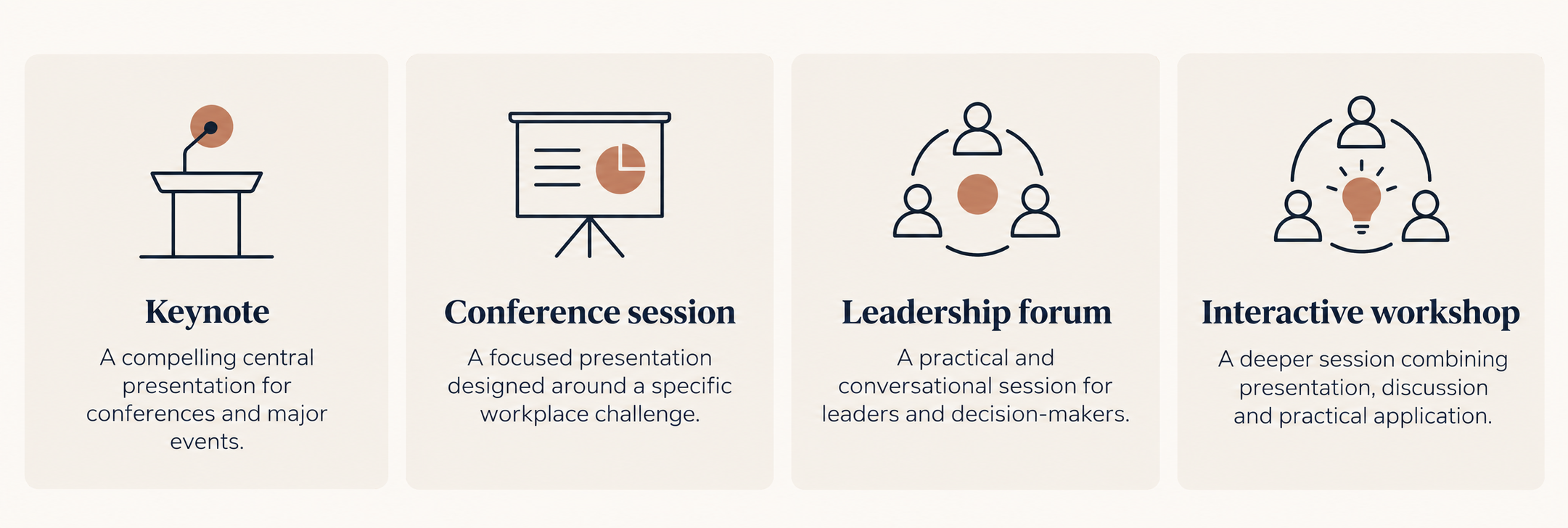 Keynote

A compelling central presentation for conferences and major events.

Conference session

A focused presentation designed around a specific workplace challenge.

Leadership forum

A practical and conversational session for leaders and decision-makers.

Interactive workshop

A deeper session combining presentation, discussion and practical application.